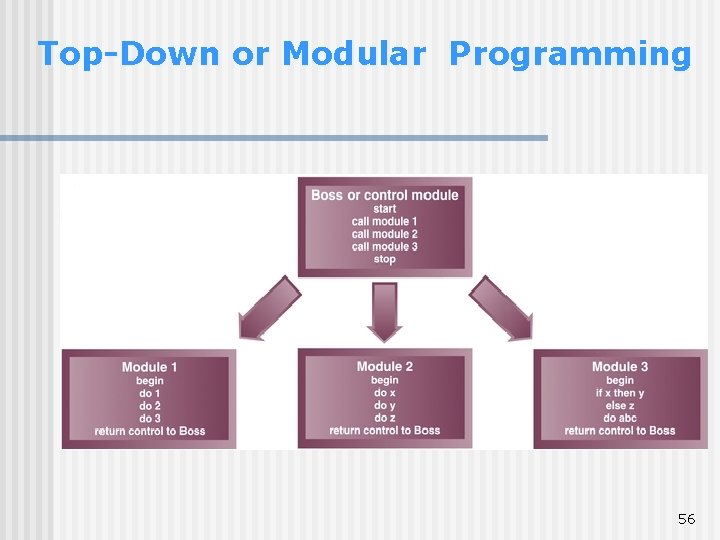 Top-Down or Modular Programming

Boss or control module
start
call module 1
call module 2
call module 3
stop

Module 1
begin
do 1
do 2
do 3
return control to Boss

Module 2
begin
do x
do y
do z
return control to Boss

Module 3
begin
if x then y
else z
do abc
return control to Boss

56